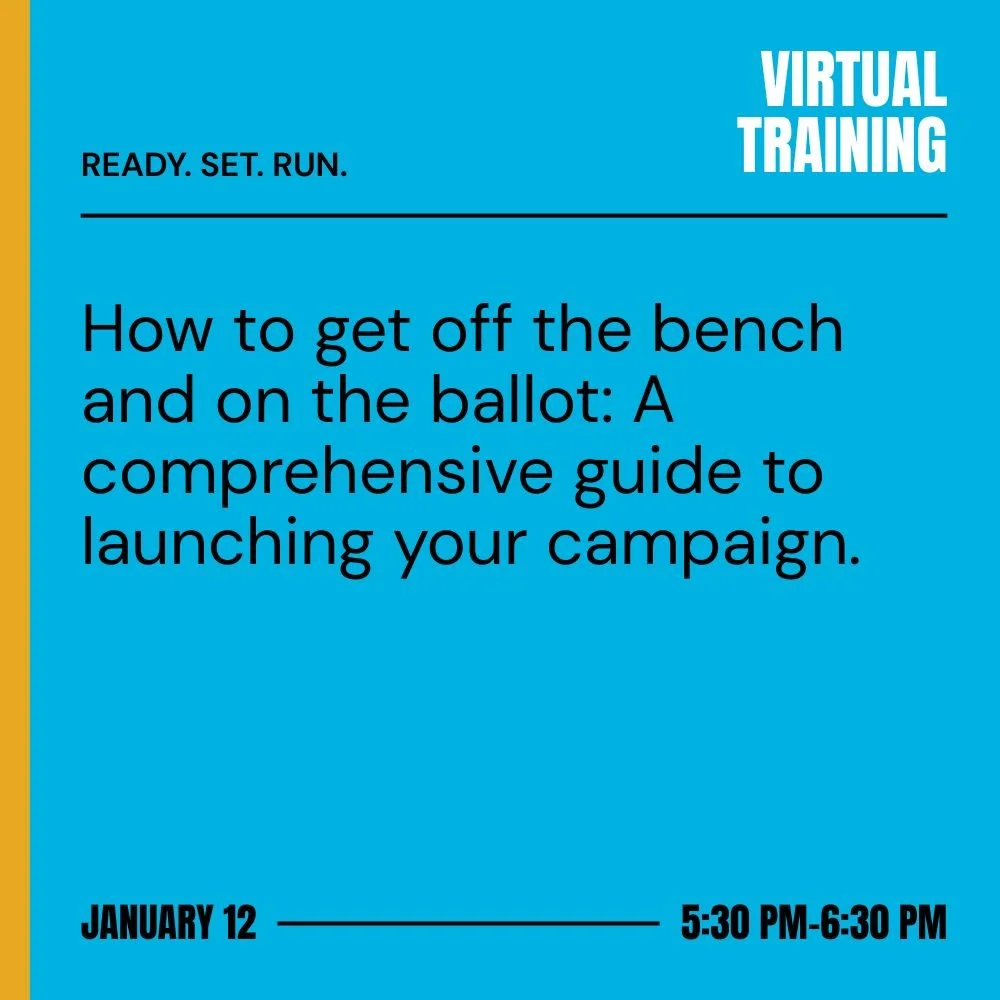 VIRTUAL TRAINING

READY. SET. RUN.

How to get off the bench and on the ballot: A comprehensive guide to launching your campaign.

JANUARY 12

5:30 PM-6:30 PM